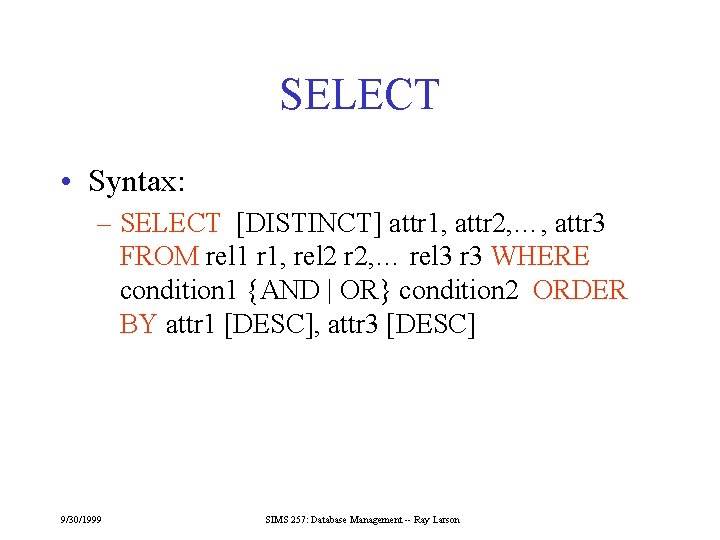 SELECT

• Syntax:
– SELECT [DISTINCT] attr1, attr2,…, attr3 FROM rel1 r1, rel2 r2,… rel3 r3 WHERE condition1 {AND | OR} condition2 ORDER BY attr1 [DESC], attr3 [DESC]

9/30/1999

SIMS 257: Database Management -- Ray Larson